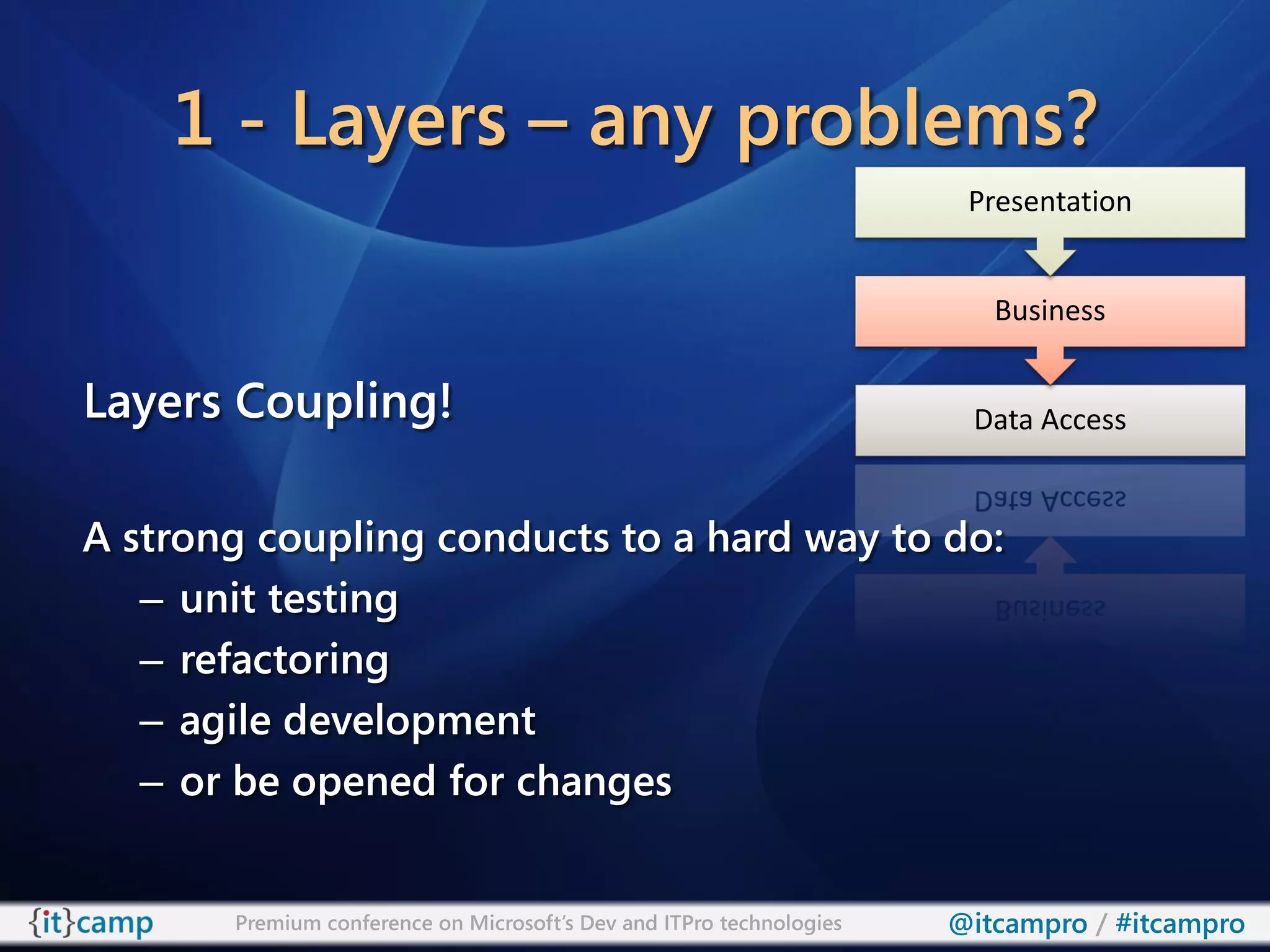 1 - Layers – any problems?

Presentation

Business

Data Access

Layers Coupling!

A strong coupling conducts to a hard way to do:
– unit testing
– refactoring
– agile development
– or be opened for changes

{it}camp Premium conference on Microsoft's Dev and ITPro technologies @itcampro / #itcampro